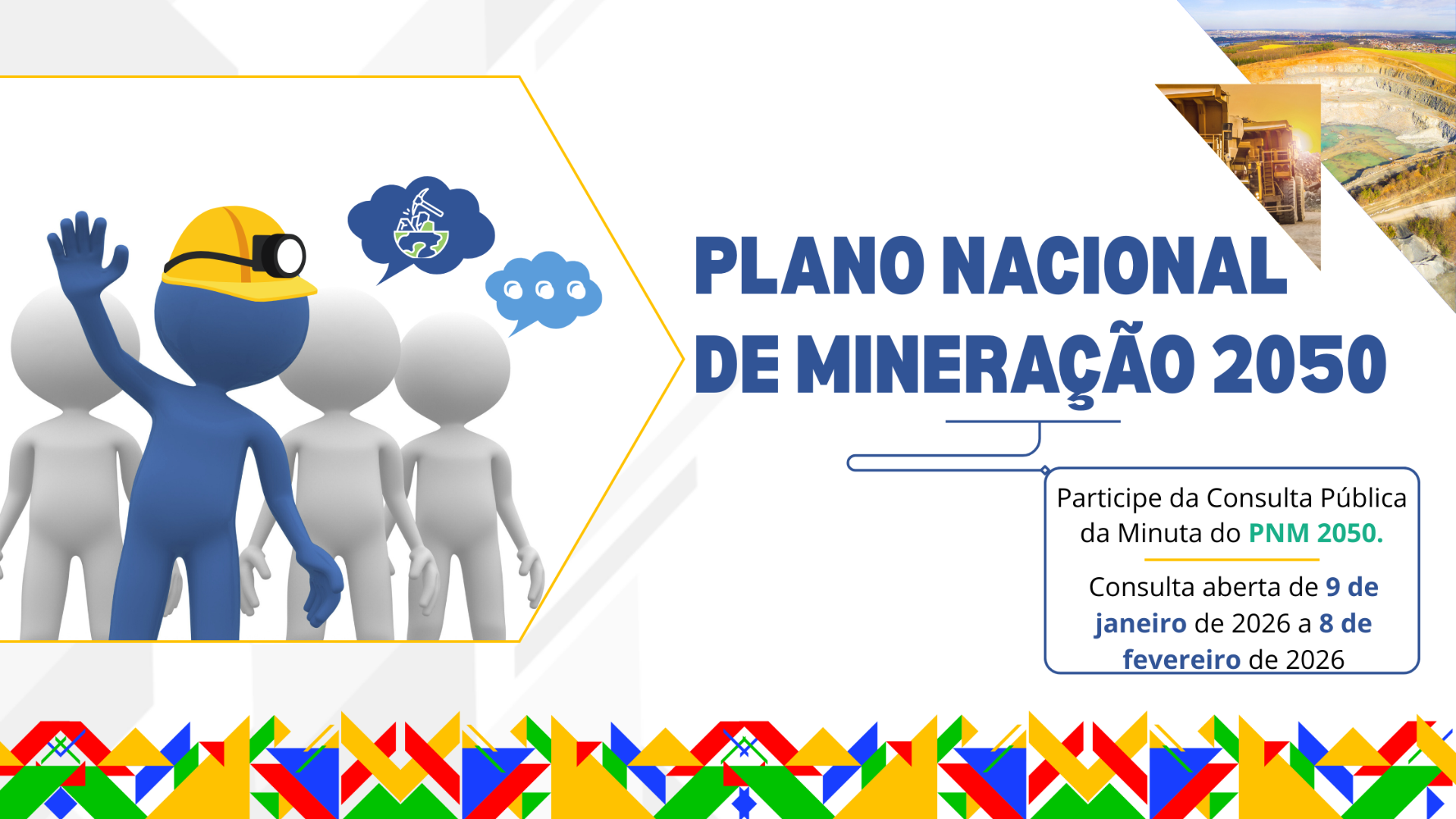 PLANO NACIONAL DE MINERAÇÃO 2050

Participe da Consulta Pública da Minuta do PNM 2050.

Consulta aberta de 9 de janeiro de 2026 a 8 de fevereiro de 2026